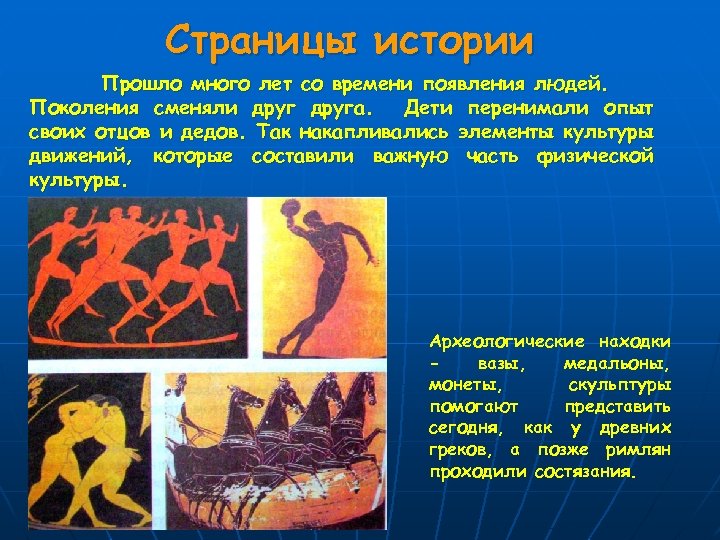 Страницы истории

Прошло много лет со времени появления людей. Поколения сменяли друг друга. Дети перенимали опыт своих отцов и дедов. Так накапливались элементы культуры движений, которые составили важную часть физической культуры.

Археологические находки - вазы, медальоны, монеты, скульптуры помогают представить сегодня, как у древних греков, а позже римлян проходили состязания.